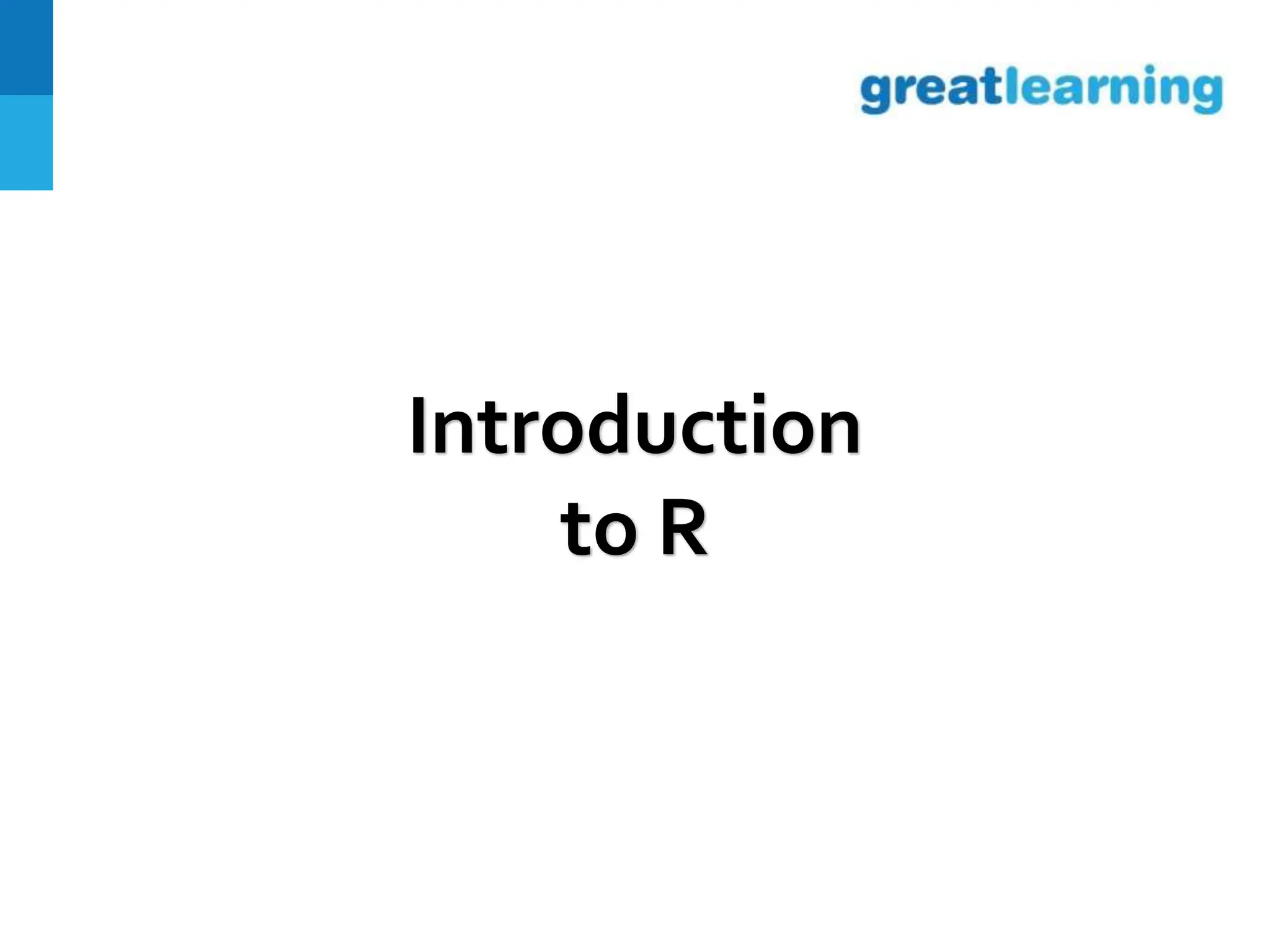 greatlearning

Introduction to R